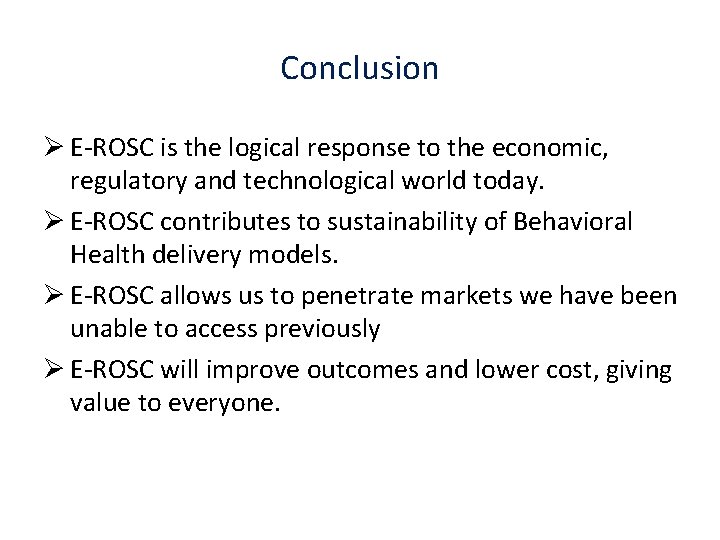 Conclusion

➢ E-ROSC is the logical response to the economic, regulatory and technological world today.

➢ E-ROSC contributes to sustainability of Behavioral Health delivery models.

➢ E-ROSC allows us to penetrate markets we have been unable to access previously

➢ E-ROSC will improve outcomes and lower cost, giving value to everyone.